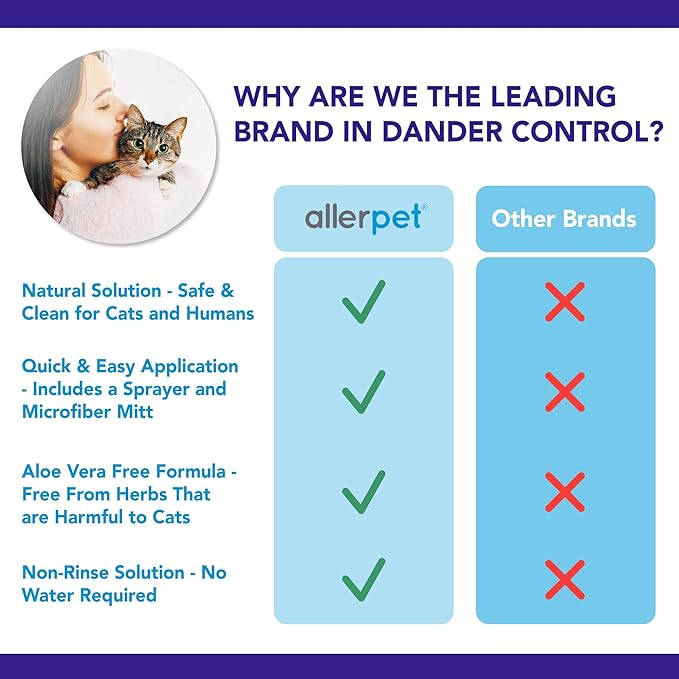 WHY ARE WE THE LEADING BRAND IN DANDER CONTROL?

| | allerpet® | Other Brands |
|---|---|---|
| Natural Solution - Safe & Clean for Cats and Humans | ✓ | ✗ |
| Quick & Easy Application - Includes a Sprayer and Microfiber Mitt | ✓ | ✗ |
| Aloe Vera Free Formula - Free From Herbs That are Harmful to Cats | ✓ | ✗ |
| Non-Rinse Solution - No Water Required | ✓ | ✗ |